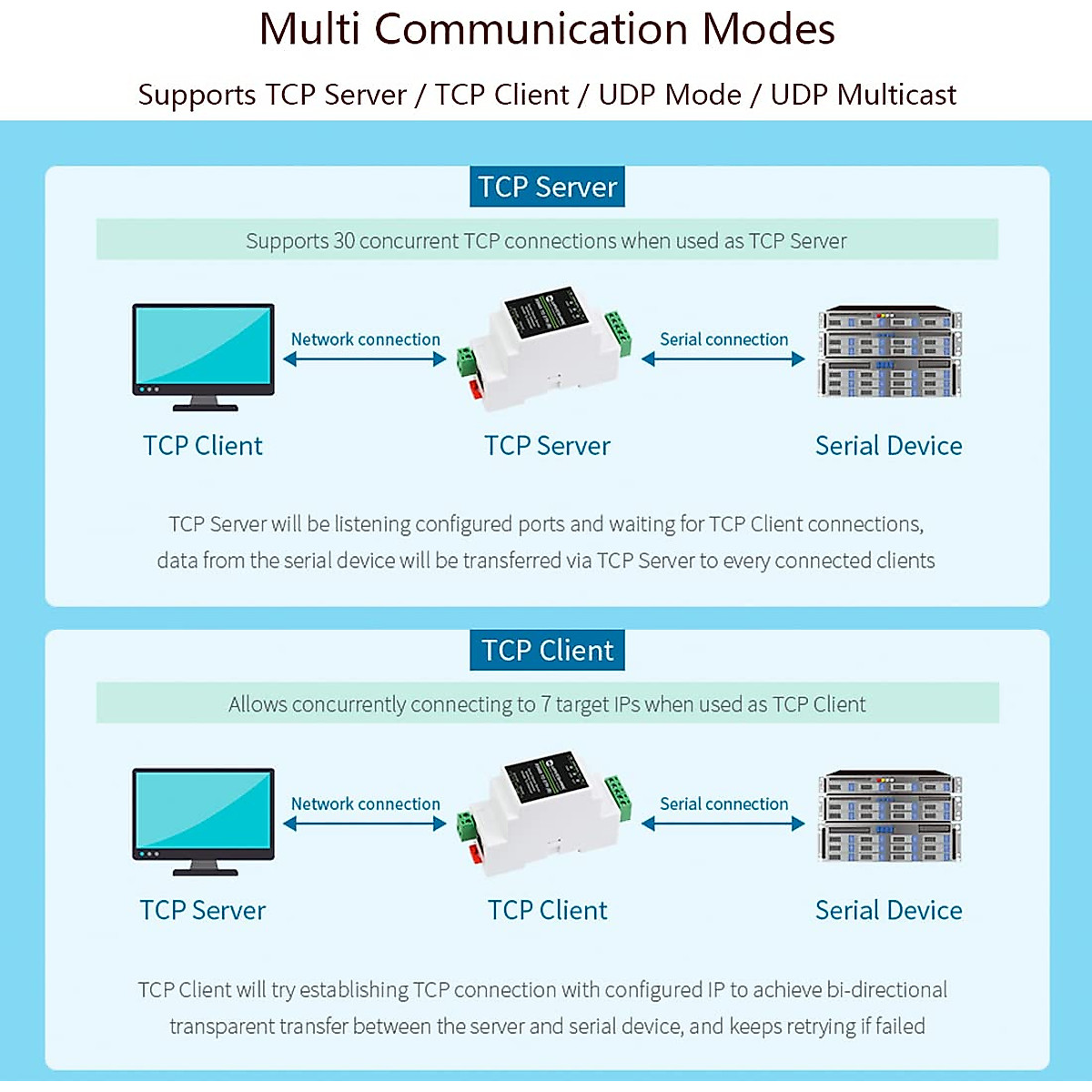 Multi Communication Modes

Supports TCP Server / TCP Client / UDP Mode / UDP Multicast

TCP Server

Supports 30 concurrent TCP connections when used as TCP Server

Network connection

Serial connection

TCP Client

TCP Server

Serial Device

TCP Server will be listening configured ports and waiting for TCP Client connections, data from the serial device will be transferred via TCP Server to every connected clients

TCP Client

Allows concurrently connecting to 7 target IPs when used as TCP Client

Network connection

Serial connection

TCP Server

TCP Client

Serial Device

TCP Client will try establishing TCP connection with configured IP to achieve bi-directional transparent transfer between the server and serial device, and keeps retrying if failed